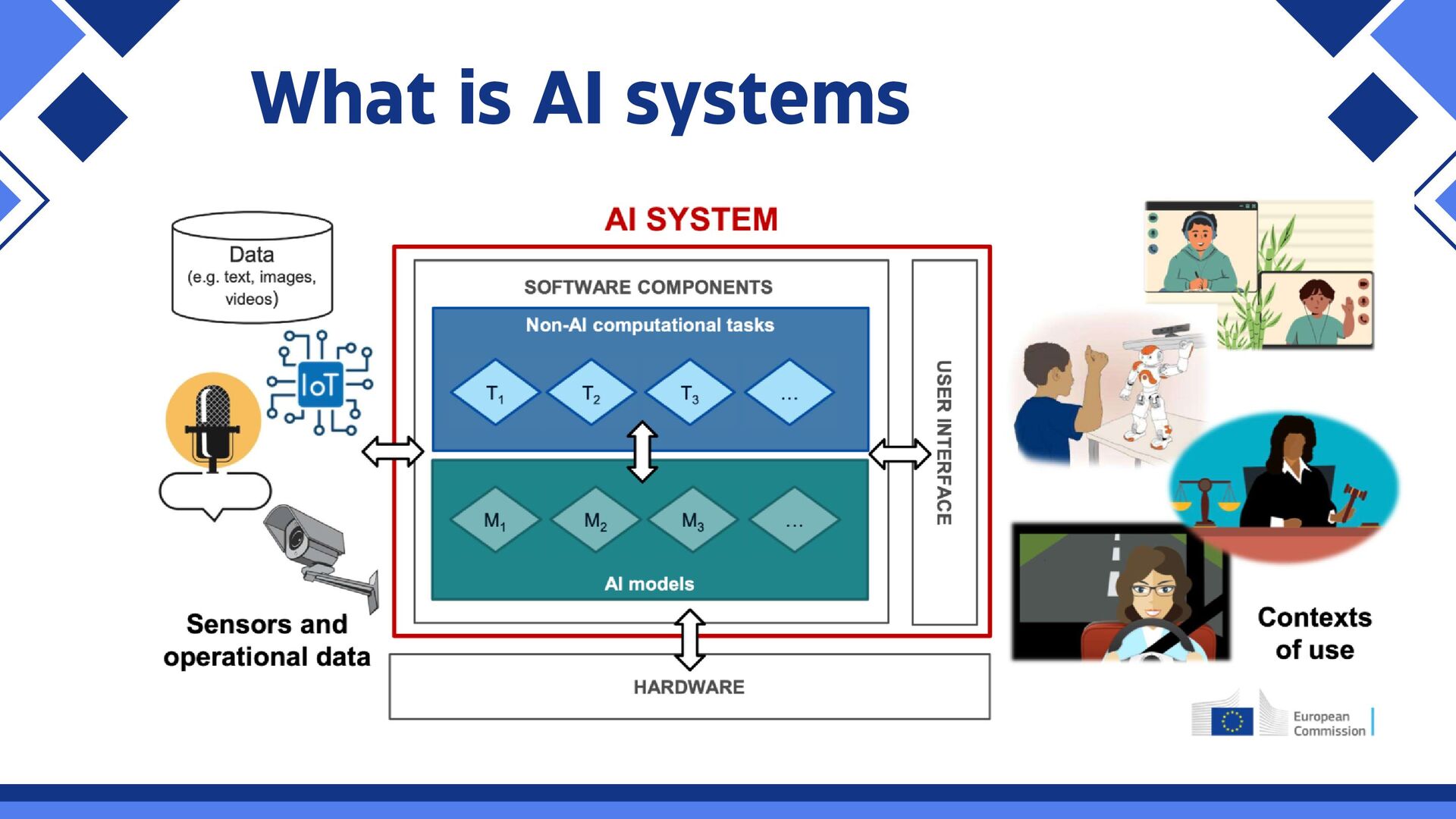 What is AI systems

Data
(e.g. text, images, videos)

IoT

Sensors and operational data

AI SYSTEM

SOFTWARE COMPONENTS

Non-AI computational tasks

$T_1$ $T_2$ $T_3$ ...

$M_1$ $M_2$ $M_3$ ...

AI models

USER INTERFACE

HARDWARE

Contexts of use

European Commission